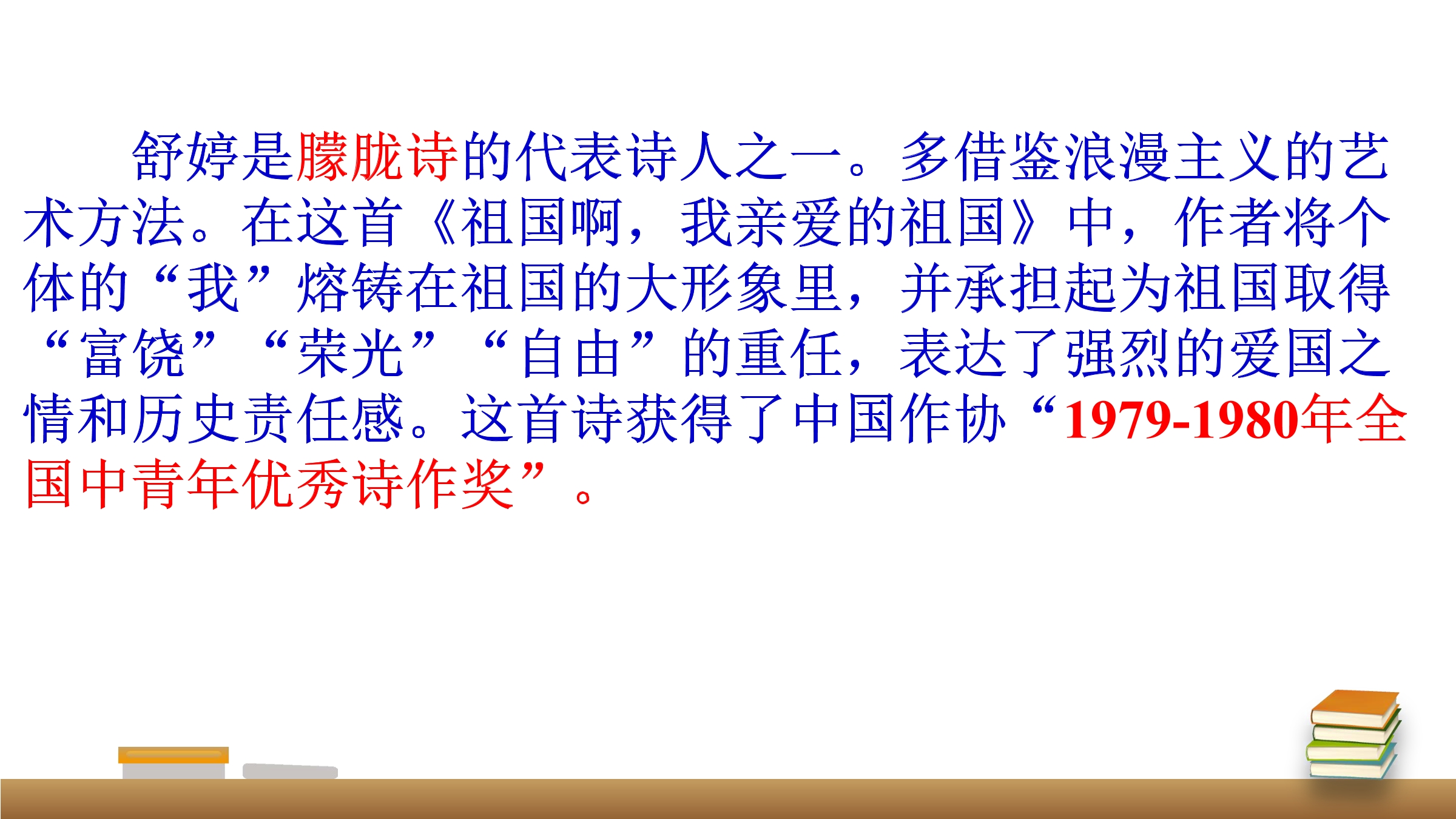 舒婷是朦胧诗的代表诗人之一。多借鉴浪漫主义的艺术方法。在这首《祖国啊，我亲爱的祖国》中，作者将个体的“我”熔铸在祖国的大形象里，并承担起为祖国取得“富饶”“荣光”“自由”的重任，表达了强烈的爱国之情和历史责任感。这首诗获得了中国作协“1979-1980年全国中青年优秀诗作奖”。